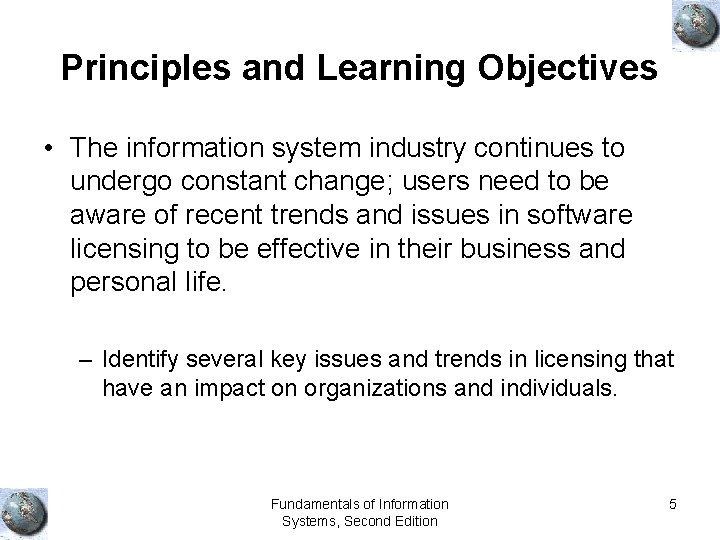 Principles and Learning Objectives

• The information system industry continues to undergo constant change; users need to be aware of recent trends and issues in software licensing to be effective in their business and personal life.

– Identify several key issues and trends in licensing that have an impact on organizations and individuals.

Fundamentals of Information Systems, Second Edition

5